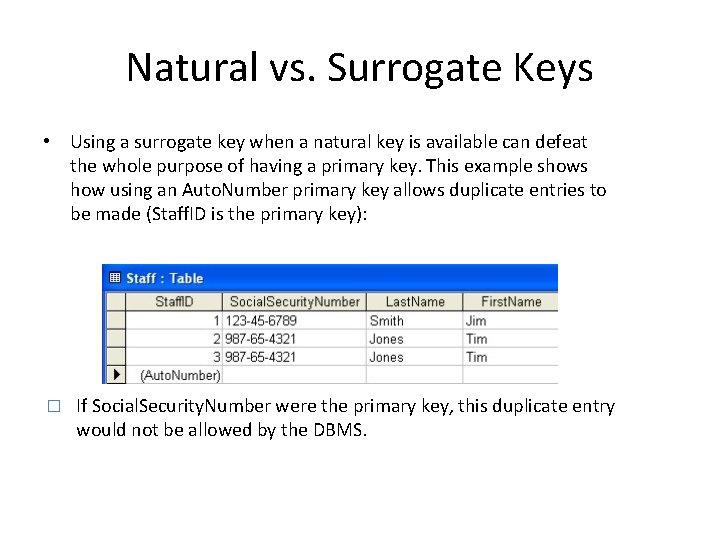 Natural vs. Surrogate Keys

• Using a surrogate key when a natural key is available can defeat the whole purpose of having a primary key. This example shows how using an AutoNumber primary key allows duplicate entries to be made (StaffID is the primary key):

Staff : Table

| StaffID | SocialSecurityNumber | LastName | FirstName |
|---|---|---|---|
| 1 | 123-45-6789 | Smith | Jim |
| 2 | 987-65-4321 | Jones | Tim |
| 3 | 987-65-4321 | Jones | Tim |
| (AutoNumber) | | | |

☐ If SocialSecurityNumber were the primary key, this duplicate entry would not be allowed by the DBMS.